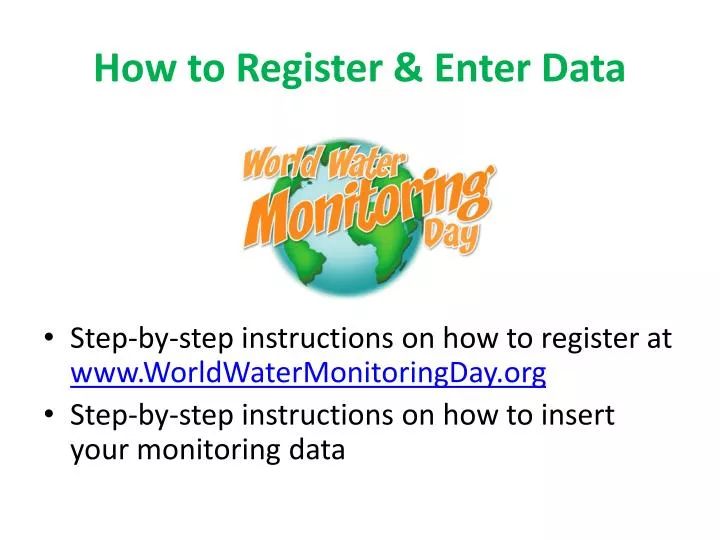 How to Register & Enter Data

World Water Monitoring Day

• Step-by-step instructions on how to register at www.WorldWaterMonitoringDay.org
• Step-by-step instructions on how to insert your monitoring data